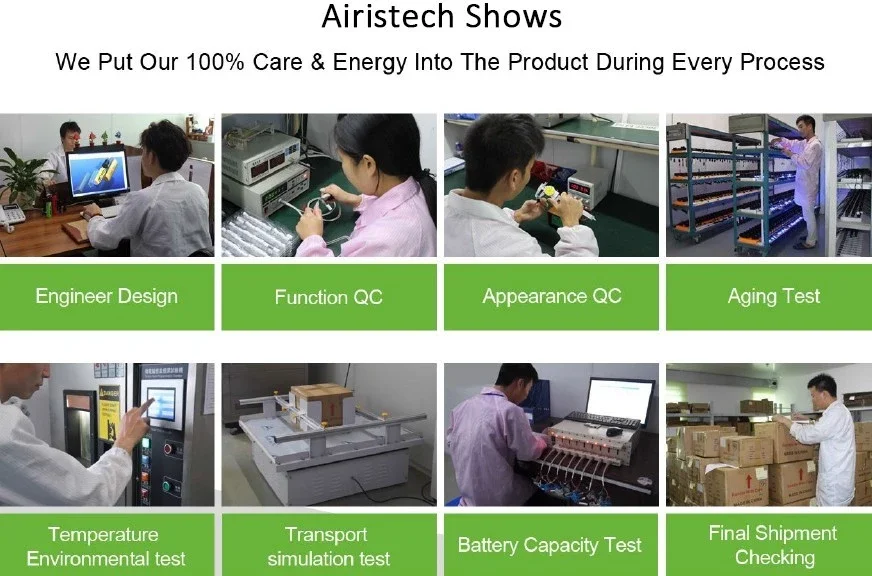 Airistech Shows

We Put Our 100% Care & Energy Into The Product During Every Process

Engineer Design

Function QC

Appearance QC

Aging Test

Temperature Environmental test

Transport simulation test

Battery Capacity Test

Final Shipment Checking